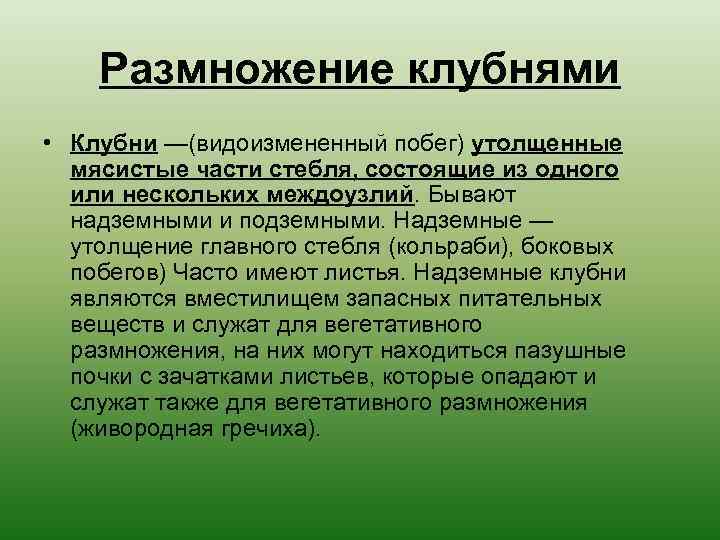 Размножение клубнями

• Клубни —(видоизмененный побег) утолщенные мясистые части стебля, состоящие из одного или нескольких междоузлий. Бывают надземными и подземными. Надземные — утолщение главного стебля (кольраби), боковых побегов) Часто имеют листья. Надземные клубни являются вместилищем запасных питательных веществ и служат для вегетативного размножения, на них могут находиться пазушные почки с зачатками листьев, которые опадают и служат также для вегетативного размножения (живородная гречиха).